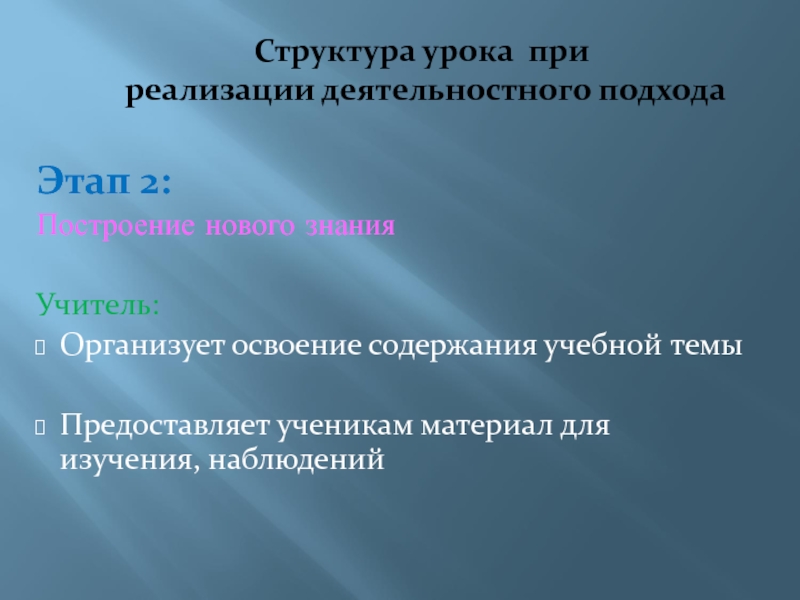 Структура урока при реализации деятельностного подхода

Этап 2:
Построение нового знания

Учитель:
Организует освоение содержания учебной темы

Предоставляет ученикам материал для изучения, наблюдений